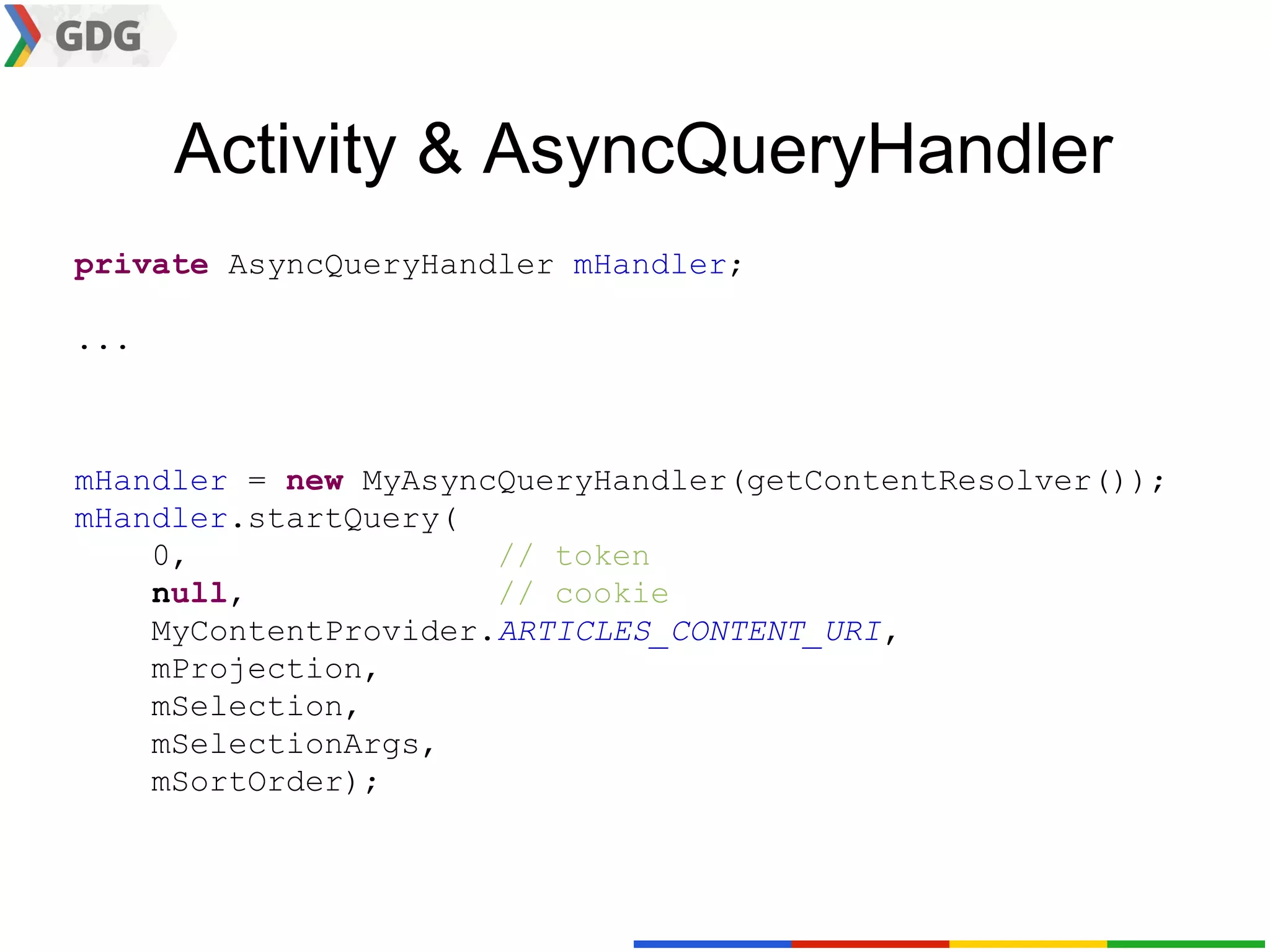 GDG

Activity & AsyncQueryHandler

private AsyncQueryHandler mHandler;

...

mHandler = new MyAsyncQueryHandler(getContentResolver());
mHandler.startQuery(
    0,                    // token
    null,                 // cookie
    MyContentProvider.ARTICLES_CONTENT_URI,
    mProjection,
    mSelection,
    mSelectionArgs,
    mSortOrder);